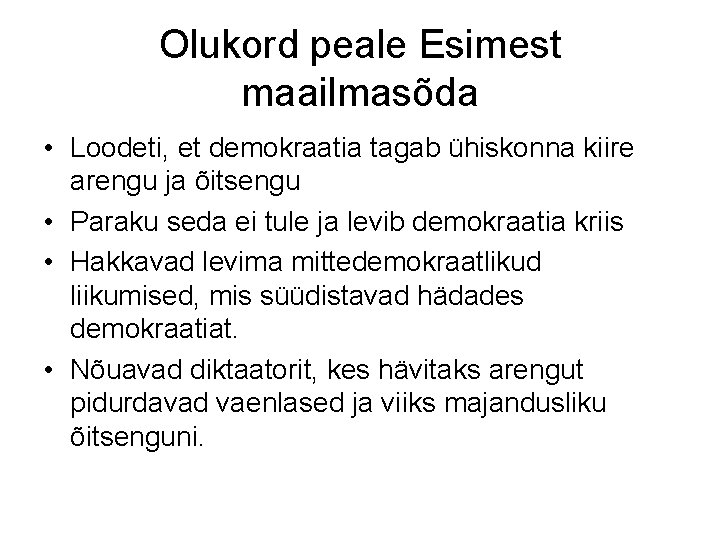 Olukord peale Esimest maailmasõda

• Loodeti, et demokraatia tagab ühiskonna kiire arengu ja õitsengu
• Paraku seda ei tule ja levib demokraatia kriis
• Hakkavad levima mittedemokraatlikud liikumised, mis süüdistavad hädades demokraatiat.
• Nõuavad diktaatorit, kes hävitaks arengut pidurdavad vaenlased ja viiks majandusliku õitsenguni.